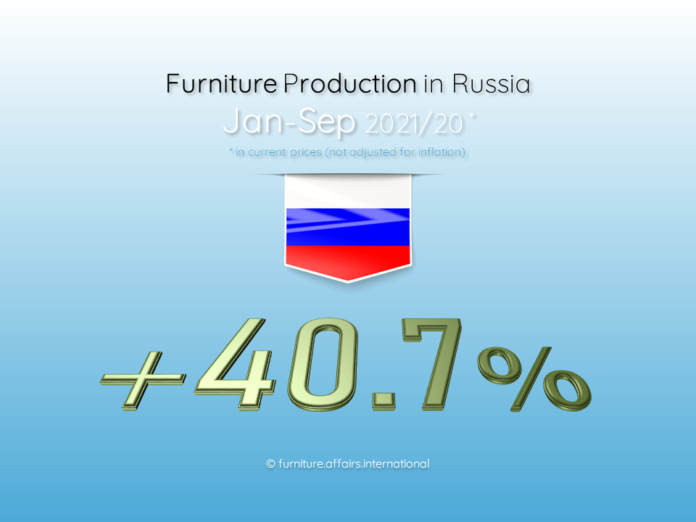 Furniture Production in Russia

Jan-Sep 2021/20 *

* in current prices (not adjusted for inflation)

+40.7%

© furniture.affairs.international